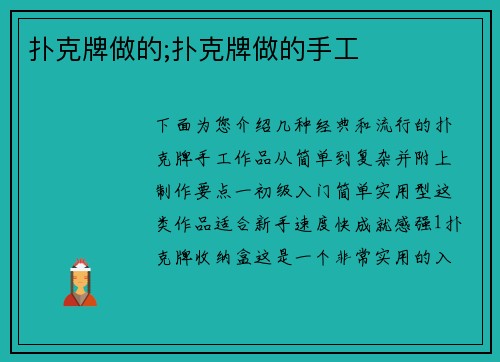 扑克牌做的;扑克牌做的手工

下面为您介绍几种经典和流行的扑克牌手工作品从简单到复杂并附上制作要点一初级入门简单实用型这类作品适合新手速度快成就感强1扑克牌收纳盒这是一个非常实用的入